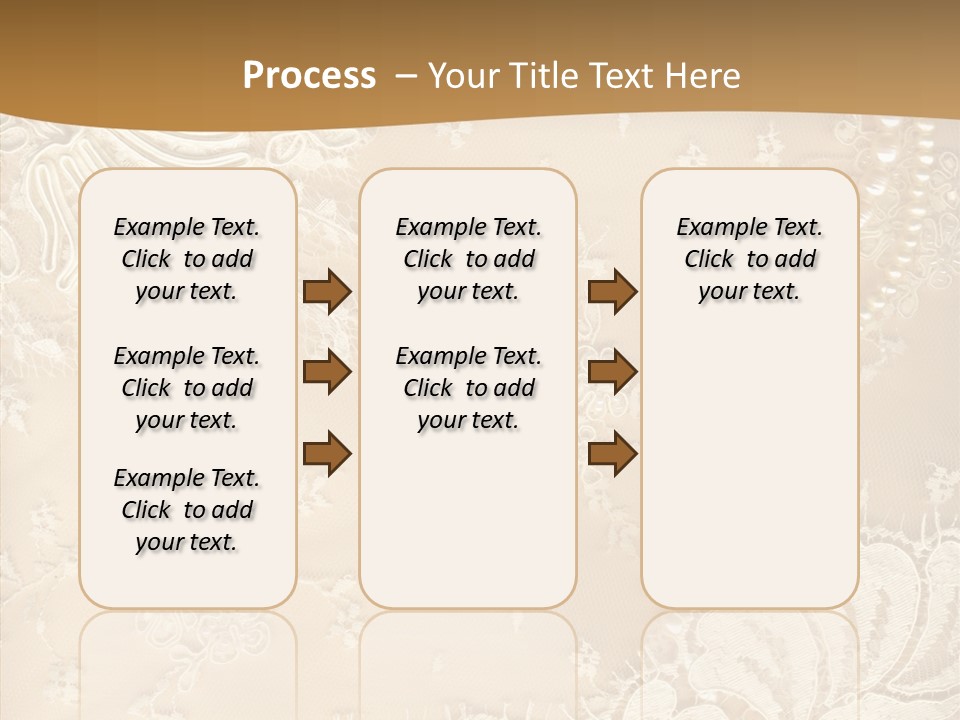 Process – Your Title Text Here

Example Text. Click to add your text.

Example Text. Click to add your text.

Example Text. Click to add your text.

Example Text. Click to add your text.

Example Text. Click to add your text.

Example Text. Click to add your text.